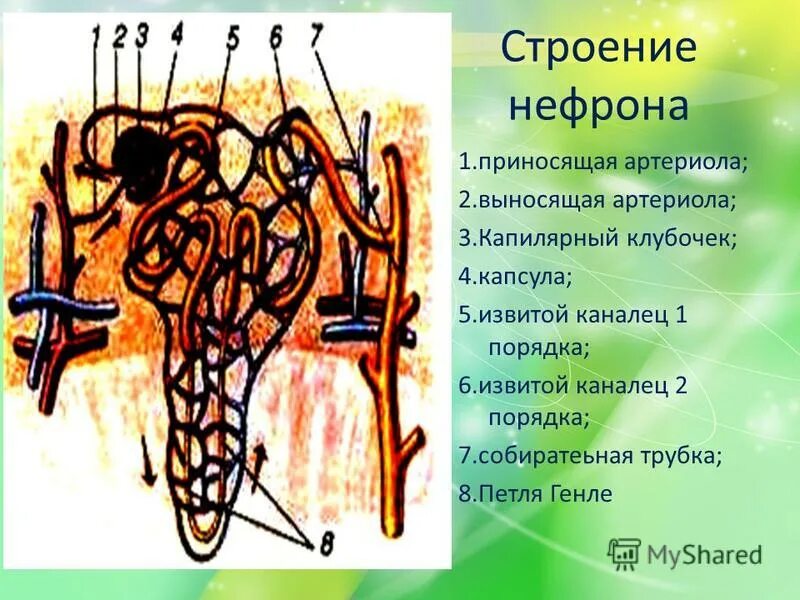 1 2 3 4 5 6 7

8

Строение нефрона

1.приносящая артериола;

2.выносящая артериола;

3.Капилярный клубочек;

4.капсула;

5.извитой каналец 1 порядка;

6.извитой каналец 2 порядка;

7.собиратеьная трубка;

8.Петля Генле

MyShared